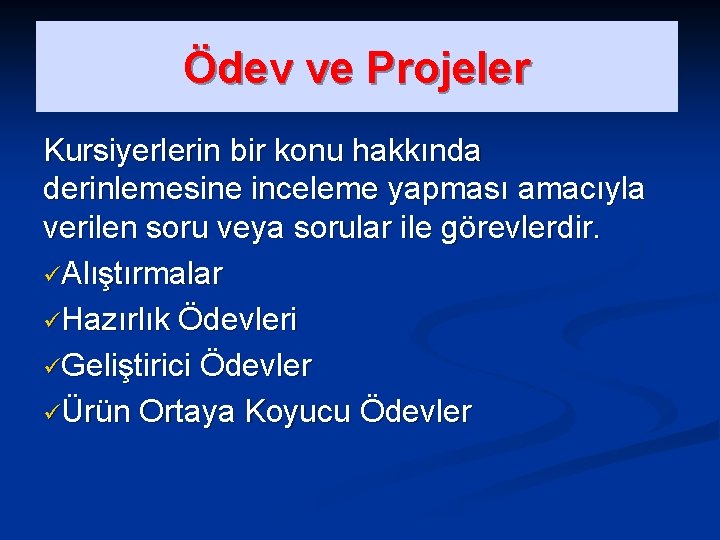 Ödev ve Projeler

Kursiyerlerin bir konu hakkında derinlemesine inceleme yapması amacıyla verilen soru veya sorular ile görevlerdir.

✓Alıştırmalar
✓Hazırlık Ödevleri
✓Geliştirici Ödevler
✓Ürün Ortaya Koyucu Ödevler